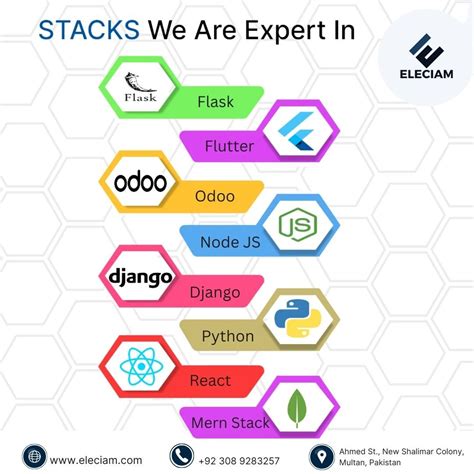 STACKS We Are Expert In

ELECIAM

Flask
Flask

Flutter

odoo
Odoo

JS
Node JS

django
Django

Python

React

Mern Stack

www.eleciam.com

+92 308 9283257

Ahmed St., New Shalimar Colony, Multan, Pakistan